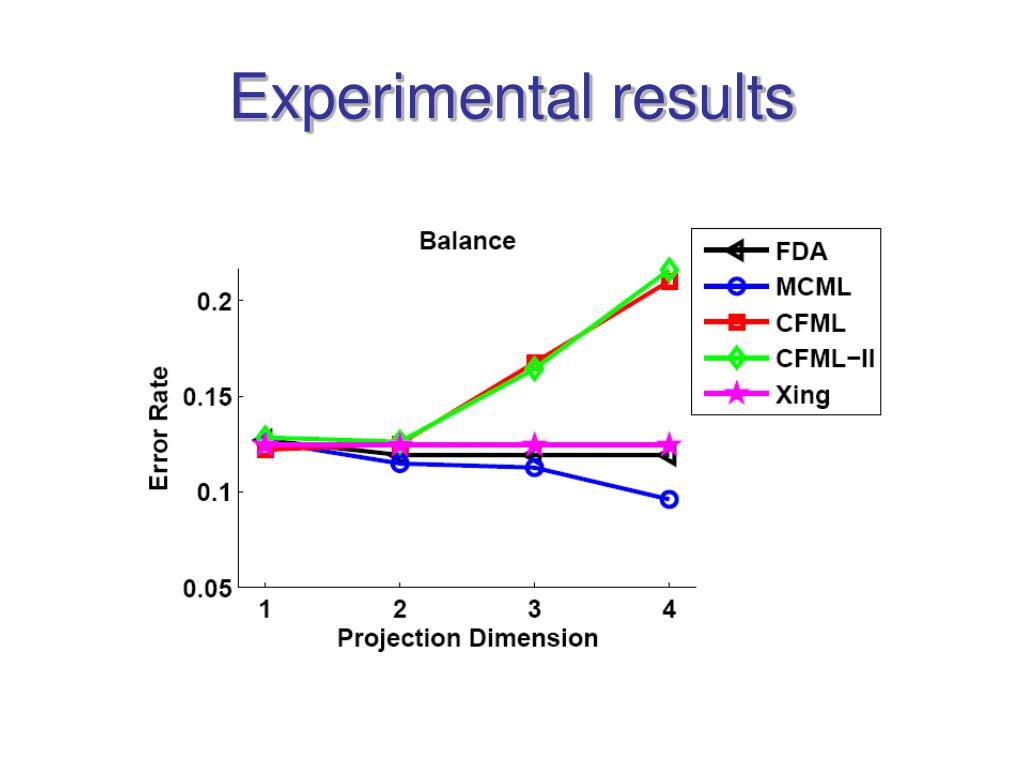 Experimental results

Balance

FDA
MCML
CFML
CFML−II
Xing

Error Rate

0.2
0.15
0.1
0.05

1
2
3
4

Projection Dimension